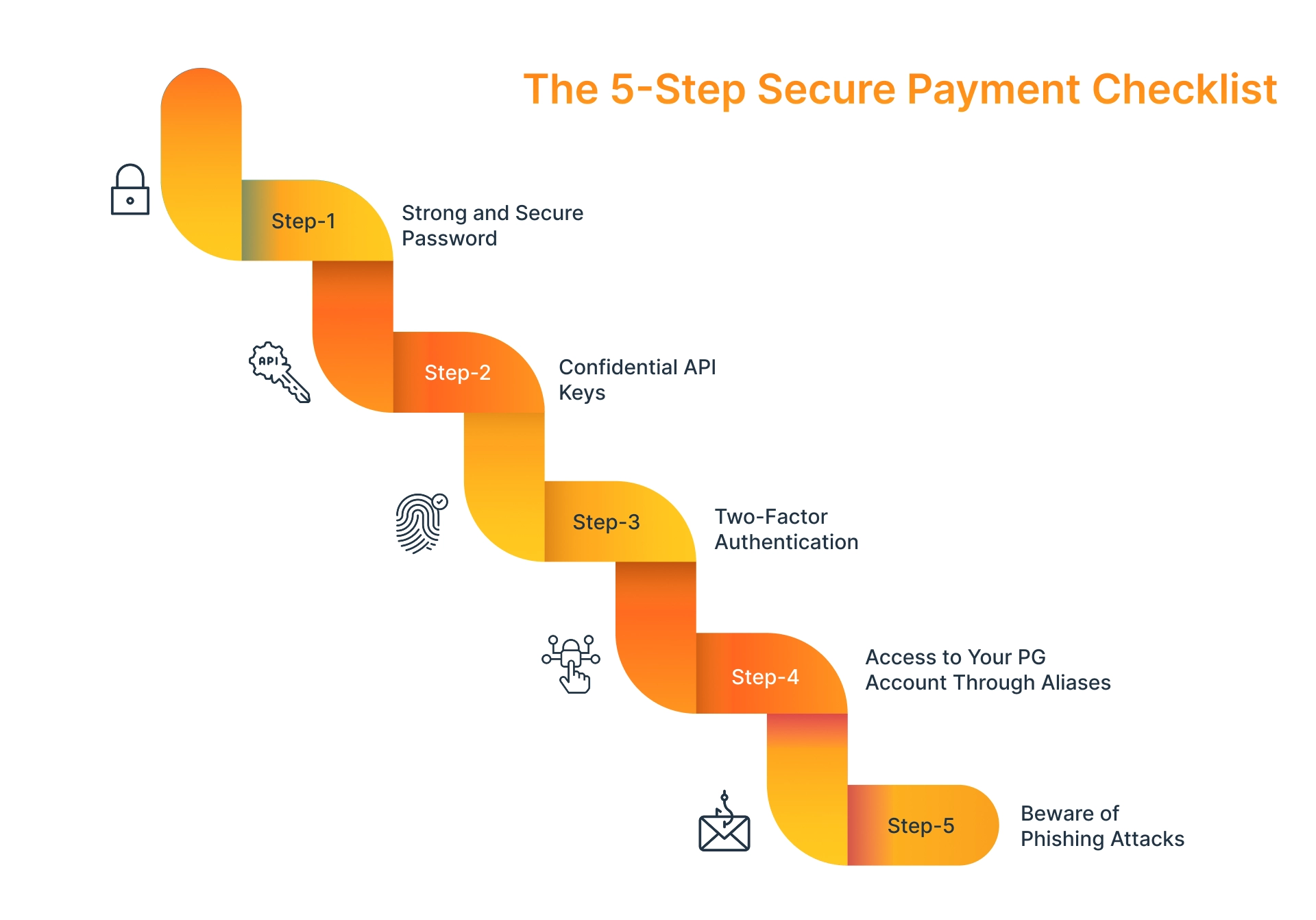 The 5-Step Secure Payment Checklist

Step-1
Strong and Secure Password

API

Step-2
Confidential API Keys

Step-3
Two-Factor Authentication

Step-4
Access to Your PG Account Through Aliases

Step-5
Beware of Phishing Attacks